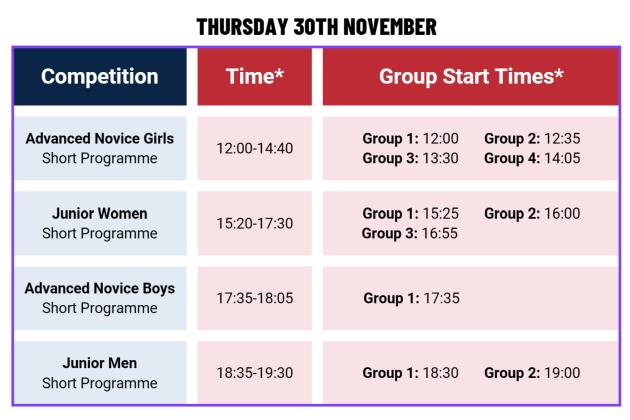 THURSDAY 30TH NOVEMBER

| Competition | Time* | Group Start Times* |
|---|---|---|
| Advanced Novice Girls Short Programme | 12:00-14:40 | Group 1: 12:00 Group 2: 12:35 Group 3: 13:30 Group 4: 14:05 |
| Junior Women Short Programme | 15:20-17:30 | Group 1: 15:25 Group 2: 16:00 Group 3: 16:55 |
| Advanced Novice Boys Short Programme | 17:35-18:05 | Group 1: 17:35 |
| Junior Men Short Programme | 18:35-19:30 | Group 1: 18:30 Group 2: 19:00 |